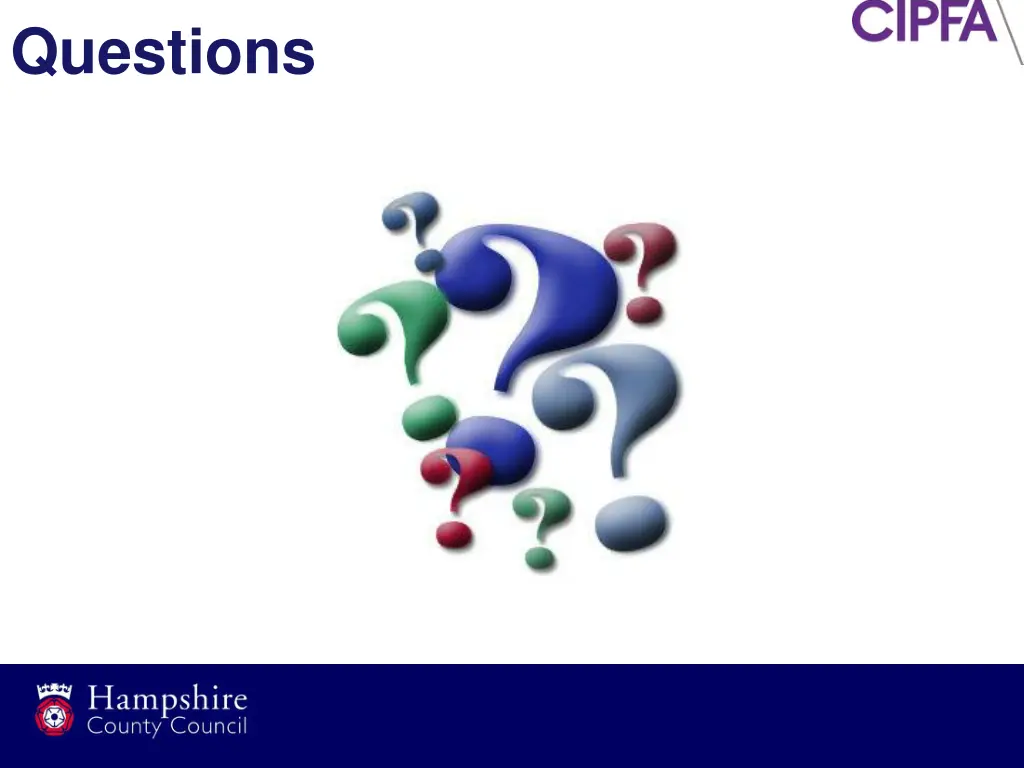 Questions

CIPFA

Hampshire
County Council